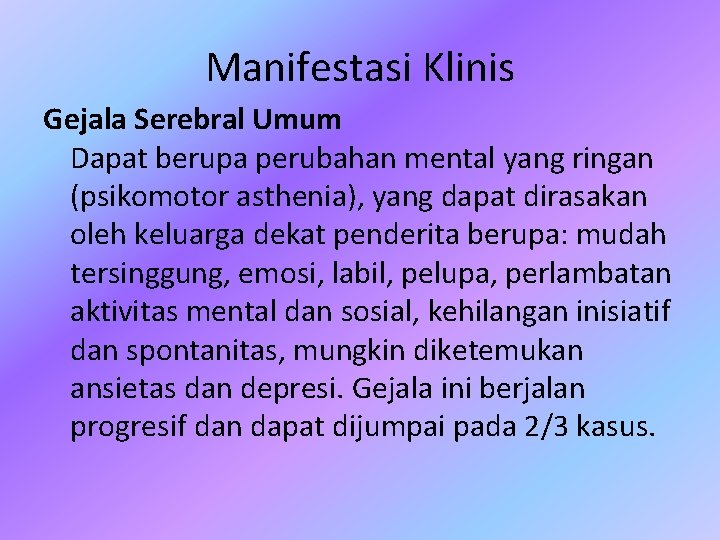 Manifestasi Klinis

Gejala Serebral Umum

Dapat berupa perubahan mental yang ringan (psikomotor asthenia), yang dapat dirasakan oleh keluarga dekat penderita berupa: mudah tersinggung, emosi, labil, pelupa, perlambatan aktivitas mental dan sosial, kehilangan inisiatif dan spontanitas, mungkin diketemukan ansietas dan depresi. Gejala ini berjalan progresif dan dapat dijumpai pada 2/3 kasus.